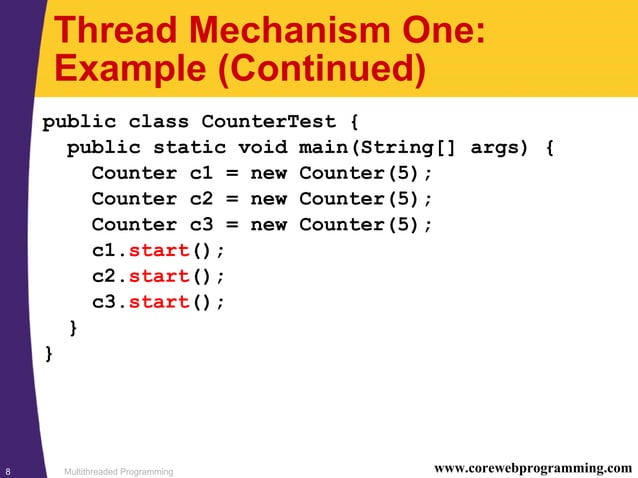 Thread Mechanism One: Example (Continued)

public class CounterTest {
  public static void main(String[] args) {
    Counter c1 = new Counter(5);
    Counter c2 = new Counter(5);
    Counter c3 = new Counter(5);
    c1.start();
    c2.start();
    c3.start();
  }
}

8 Multithreaded Programming www.corewebprogramming.com